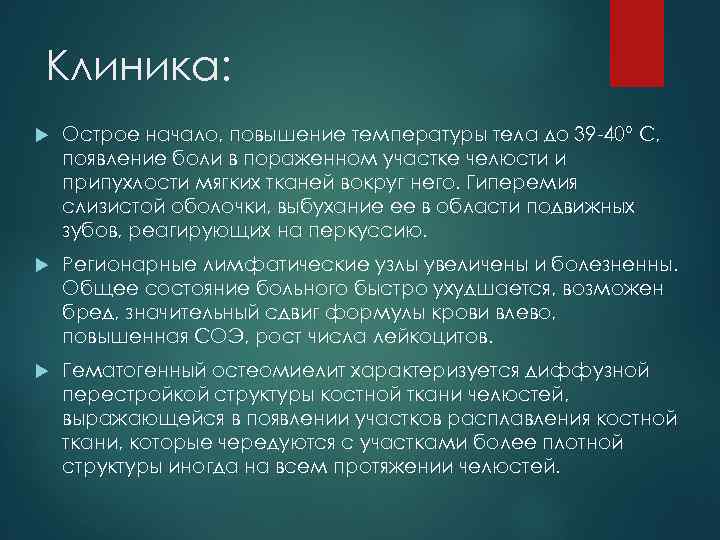 Клиника:

Острое начало, повышение температуры тела до 39-40° С, появление боли в пораженном участке челюсти и припухлости мягких тканей вокруг него. Гиперемия слизистой оболочки, выбухание ее в области подвижных зубов, реагирующих на перкуссию.

Регионарные лимфатические узлы увеличены и болезненны. Общее состояние больного быстро ухудшается, возможен бред, значительный сдвиг формулы крови влево, повышенная СОЭ, рост числа лейкоцитов.

Гематогенный остеомиелит характеризуется диффузной перестройкой структуры костной ткани челюстей, выражающейся в появлении участков расплавления костной ткани, которые чередуются с участками более плотной структуры иногда на всем протяжении челюстей.